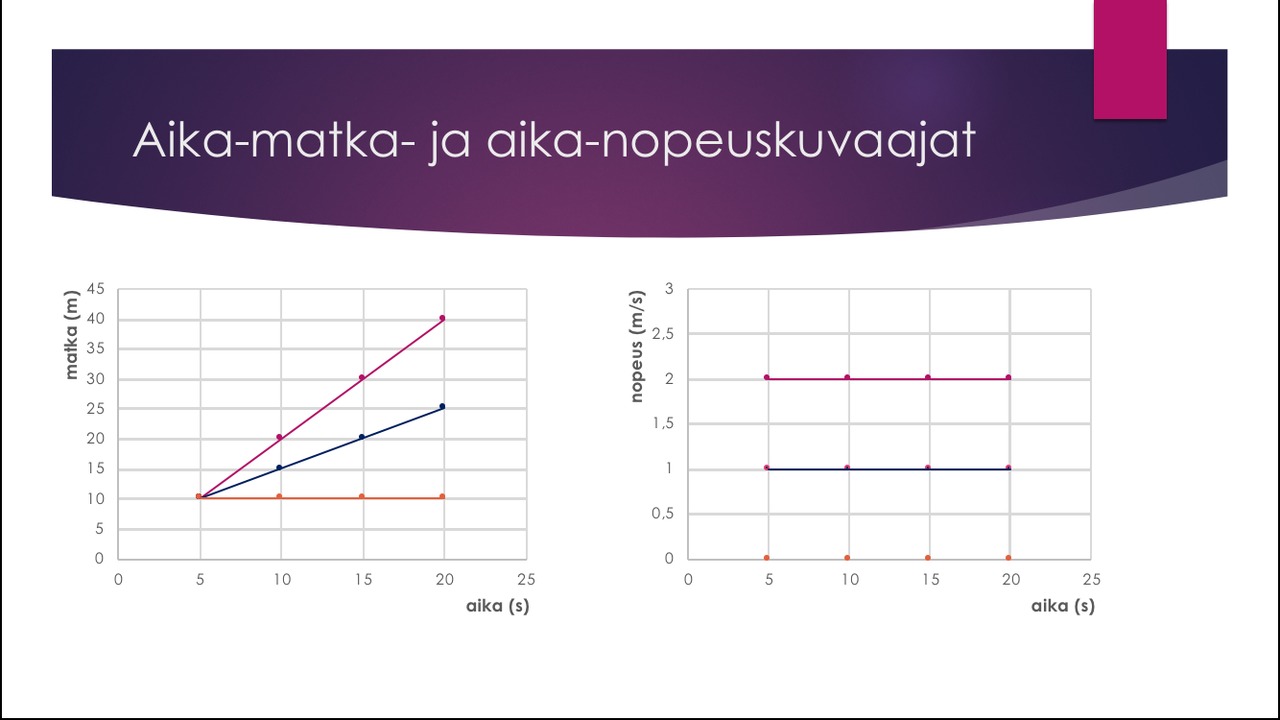 Aika-matka- ja aika-nopeuskuvaajat

matka (m)
45
40
35
30
25
20
15
10
5
0
0 5 10 15 20 25
aika (s)

nopeus (m/s)
3
2,5
2
1,5
1
0,5
0
0 5 10 15 20 25
aika (s)